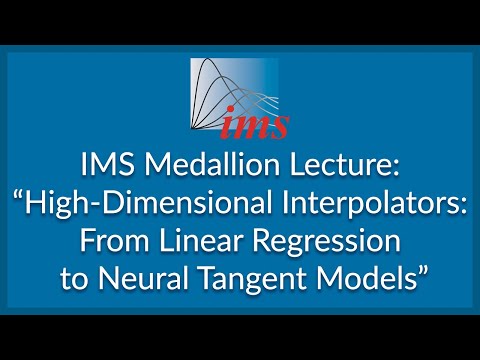 ims

IMS Medallion Lecture: “High-Dimensional Interpolators: From Linear Regression to Neural Tangent Models”